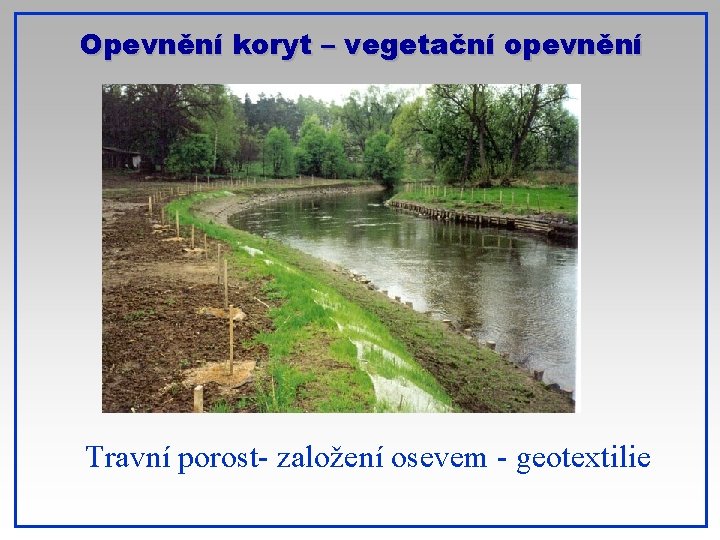 Opevnění koryt – vegetační opevnění

Travní porost- založení osevem - geotextilie